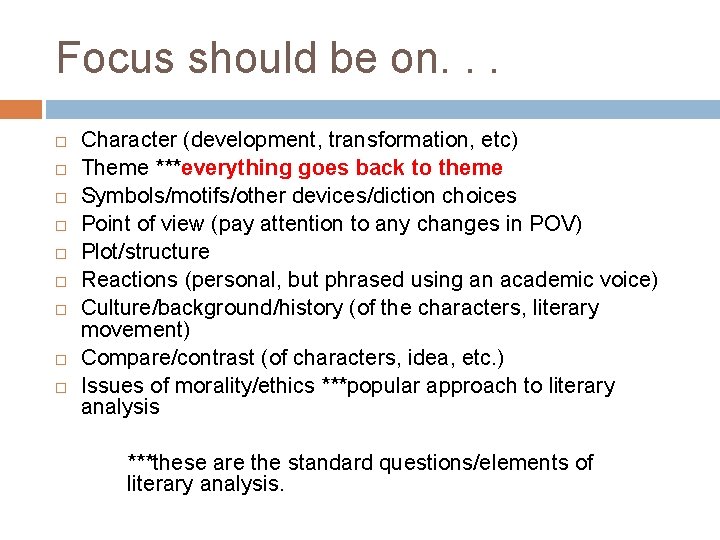 Focus should be on. . .

□ Character (development, transformation, etc)
□ Theme ***everything goes back to theme
□ Symbols/motifs/other devices/diction choices
□ Point of view (pay attention to any changes in POV)
□ Plot/structure
□ Reactions (personal, but phrased using an academic voice)
□ Culture/background/history (of the characters, literary movement)
□ Compare/contrast (of characters, idea, etc.)
□ Issues of morality/ethics ***popular approach to literary analysis

***these are the standard questions/elements of literary analysis.